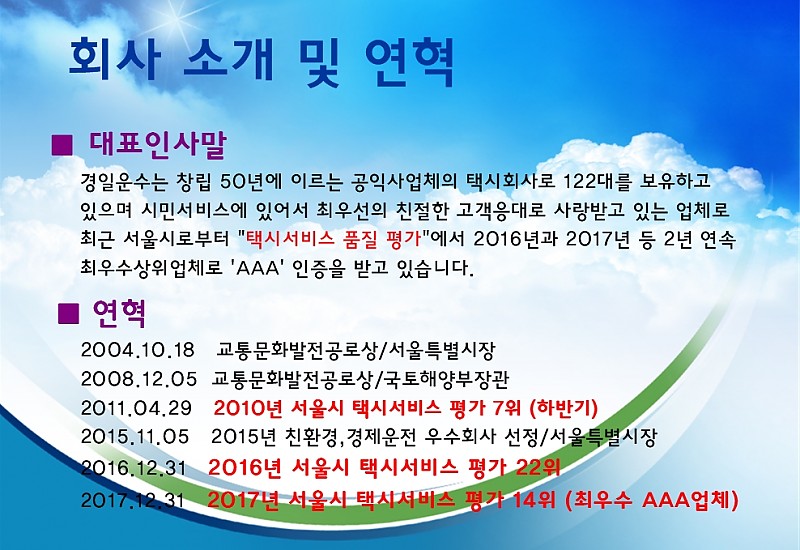 회사 소개 및 연혁

■ 대표인사말

경일운수는 창립 50년에 이르는 공익사업체의 택시회사로 122대를 보유하고 있으며 시민서비스에 있어서 최우선의 친절한 고객응대로 사랑받고 있는 업체로 최근 서울시로부터 "택시서비스 품질 평가"에서 2016년과 2017년 등 2년 연속 최우수상위업체로 'AAA' 인증을 받고 있습니다.

■ 연혁

2004.10.18 교통문화발전공로상/서울특별시장
2008.12.05 교통문화발전공로상/국토해양부장관
2011.04.29 2010년 서울시 택시서비스 평가 7위 (하반기)
2015.11.05 2015년 친환경,경제운전 우수회사 선정/서울특별시장
2016.12.31 2016년 서울시 택시서비스 평가 22위
2017.12.31 2017년 서울시 택시서비스 평가 14위 (최우수 AAA업체)